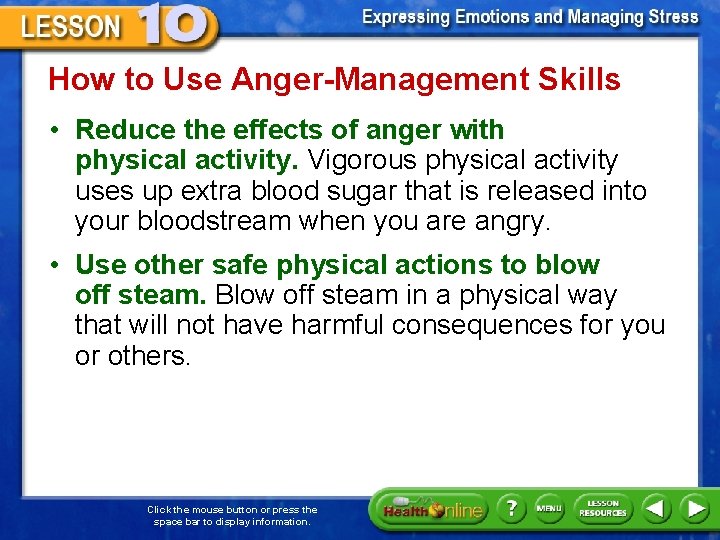 LESSON 10

Expressing Emotions and Managing Stress

How to Use Anger-Management Skills

• Reduce the effects of anger with physical activity. Vigorous physical activity uses up extra blood sugar that is released into your bloodstream when you are angry.

• Use other safe physical actions to blow off steam. Blow off steam in a physical way that will not have harmful consequences for you or others.

Click the mouse button or press the space bar to display information.

Health Online

?

MENU

LESSON RESOURCES